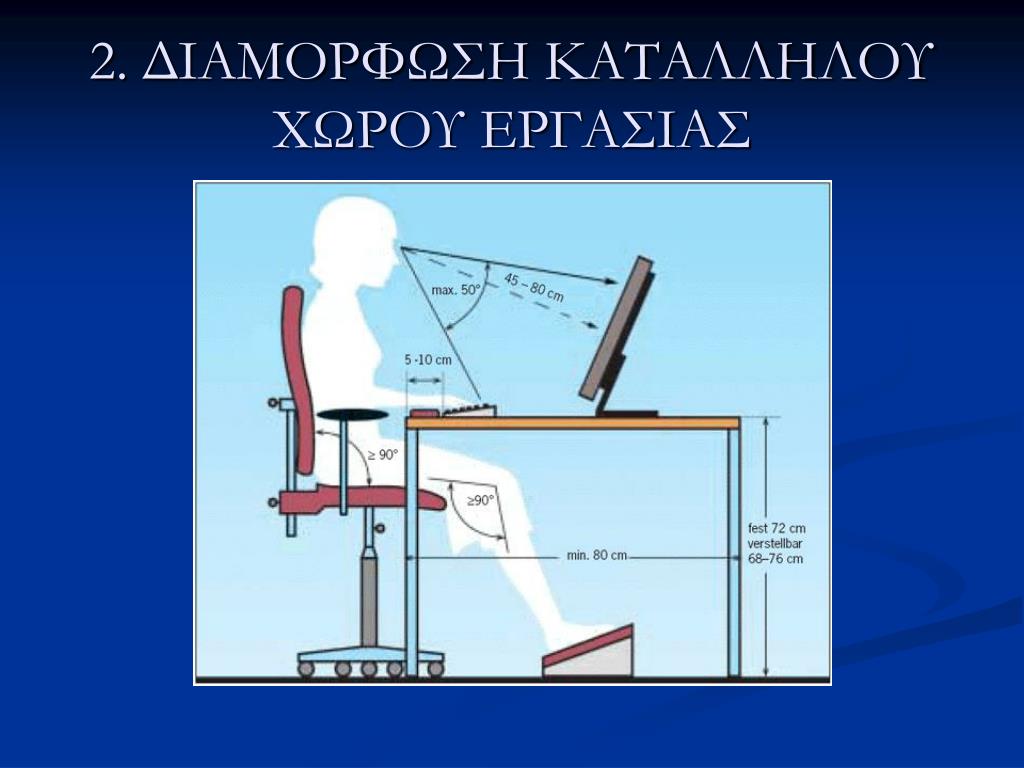 2. ΔΙΑΜΟΡΦΩΣΗ ΚΑΤΑΛΛΗΛΟΥ ΧΩΡΟΥ ΕΡΓΑΣΙΑΣ

max. 50°

45 – 80 cm

5 -10 cm

≥ 90°

≥90°

min. 80 cm

fest 72 cm
verstellbar
68–76 cm